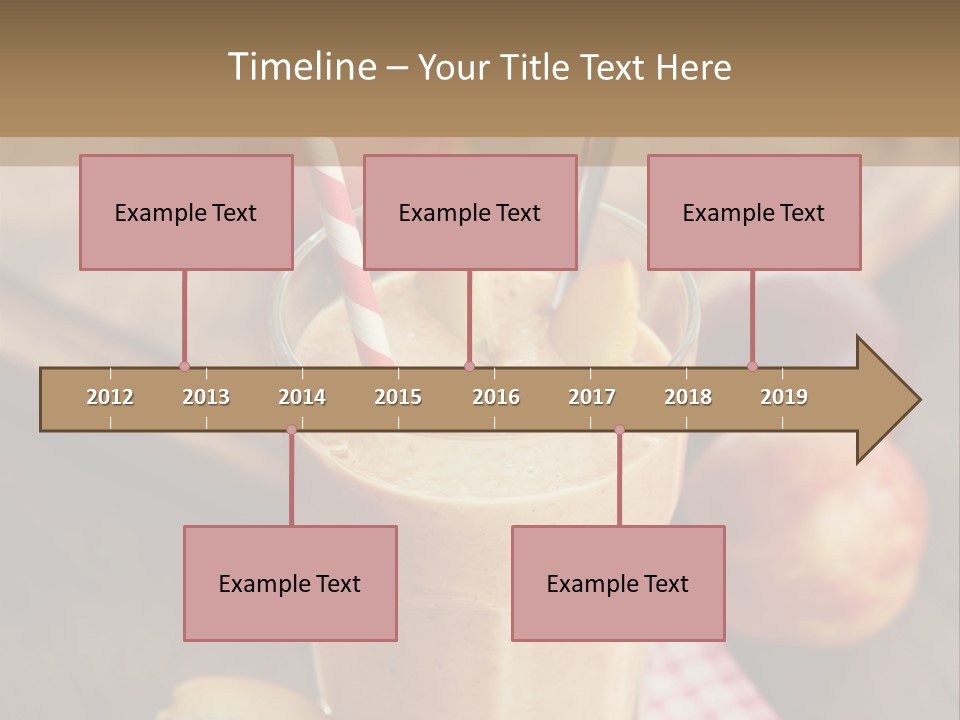 Timeline – Your Title Text Here

Example Text

Example Text

Example Text

2012 2013 2014 2015 2016 2017 2018 2019

Example Text

Example Text